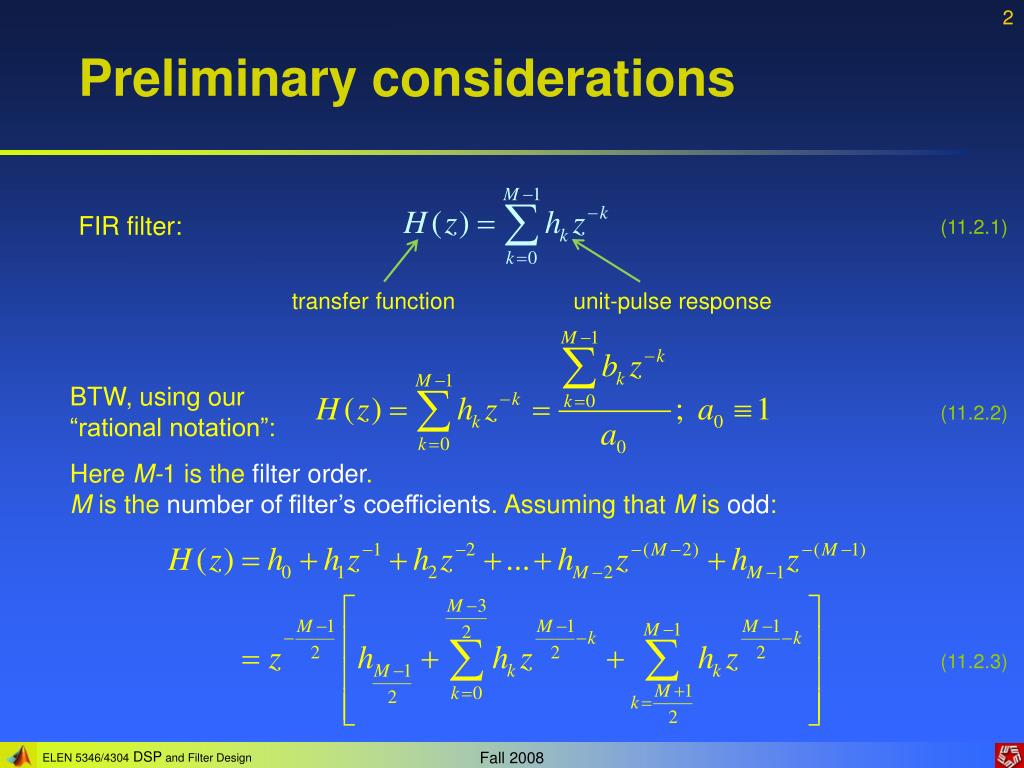 2

Preliminary considerations

FIR filter: $H(z) = \sum_{k=0}^{M-1} h_k z^{-k}$ (11.2.1)

transfer function unit-pulse response

BTW, using our “rational notation”: $H(z) = \sum_{k=0}^{M-1} h_k z^{-k} = \frac{\sum_{k=0}^{M-1} b_k z^{-k}}{a_0};\ a_0 \equiv 1$ (11.2.2)

Here $M$-1 is the filter order.
$M$ is the number of filter’s coefficients. Assuming that $M$ is odd:

$H(z) = h_0 + h_1 z^{-1} + h_2 z^{-2} + \ldots + h_{M-2} z^{-(M-2)} + h_{M-1} z^{-(M-1)}$

$= z^{-\frac{M-1}{2}} \left[ h_{\frac{M-1}{2}} + \sum_{k=0}^{\frac{M-3}{2}} h_k z^{\frac{M-1}{2}-k} + \sum_{k=\frac{M+1}{2}}^{M-1} h_k z^{\frac{M-1}{2}-k} \right]$ (11.2.3)

ELEN 5346/4304 DSP and Filter Design Fall 2008